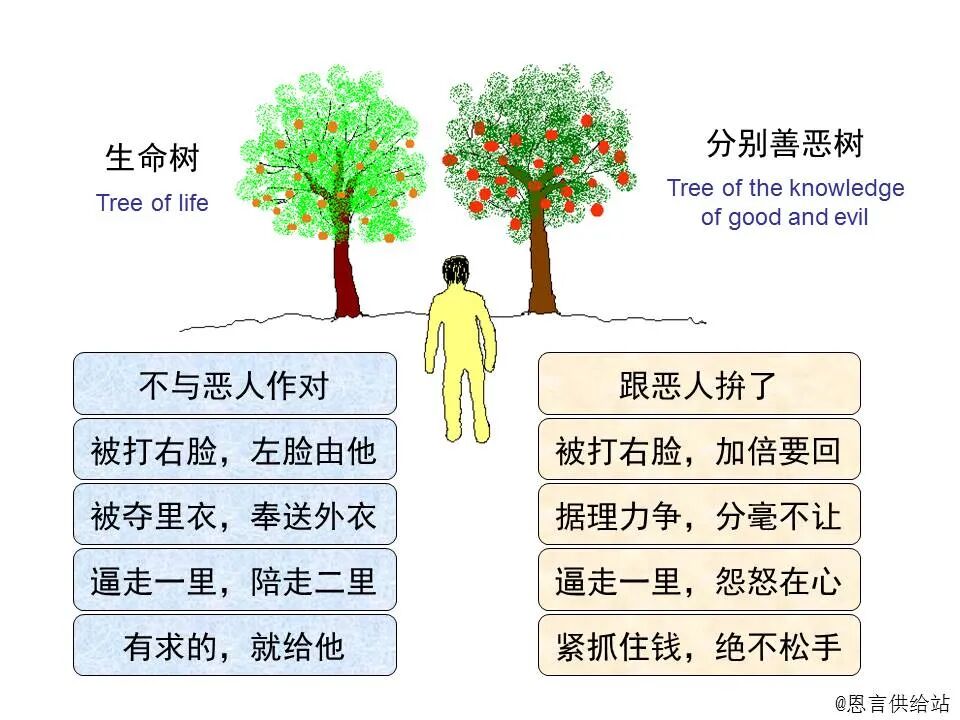 生命树
Tree of life

分别善恶树
Tree of the knowledge of good and evil

不与恶人作对
被打右脸，左脸由他
被夺里衣，奉送外衣
逼走一里，陪走二里
有求的，就给他

跟恶人拚了
被打右脸，加倍要回
据理力争，分毫不让
逼走一里，怨怒在心
紧抓住钱，绝不松手

@恩言供给站